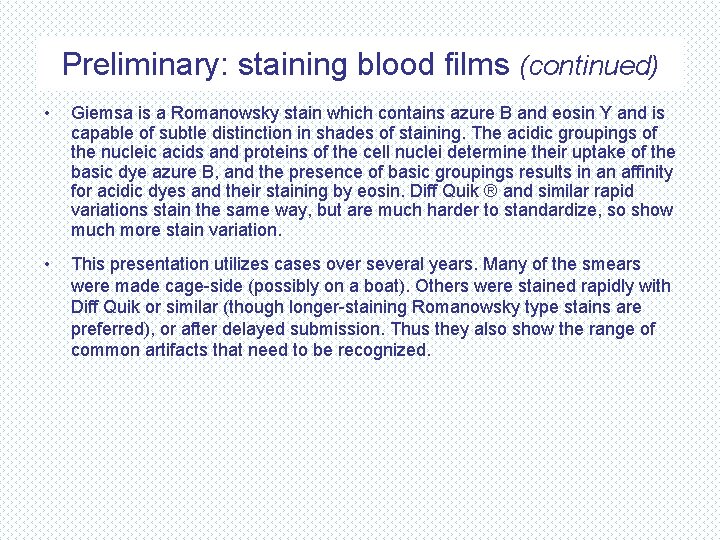 Preliminary: staining blood films (continued)

• Giemsa is a Romanowsky stain which contains azure B and eosin Y and is capable of subtle distinction in shades of staining. The acidic groupings of the nucleic acids and proteins of the cell nuclei determine their uptake of the basic dye azure B, and the presence of basic groupings results in an affinity for acidic dyes and their staining by eosin. Diff Quik ® and similar rapid variations stain the same way, but are much harder to standardize, so show much more stain variation.

• This presentation utilizes cases over several years. Many of the smears were made cage-side (possibly on a boat). Others were stained rapidly with Diff Quik or similar (though longer-staining Romanowsky type stains are preferred), or after delayed submission. Thus they also show the range of common artifacts that need to be recognized.